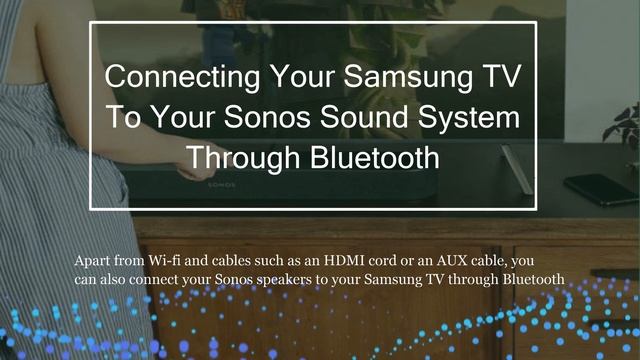 Connecting Your Samsung TV To Your Sonos Sound System Through Bluetooth

SONOS

Apart from Wi-fi and cables such as an HDMI cord or an AUX cable, you can also connect your Sonos speakers to your Samsung TV through Bluetooth